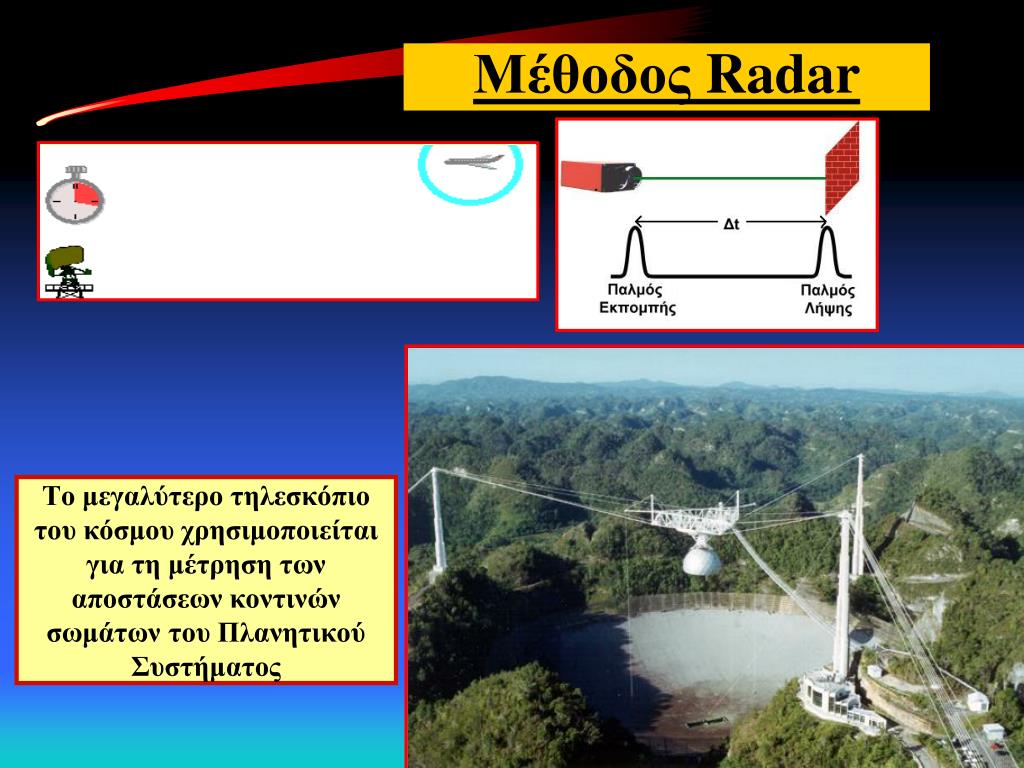 Μέθοδος Radar

Δt

Παλμός Εκπομπής

Παλμός Λήψης

Το μεγαλύτερο τηλεσκόπιο του κόσμου χρησιμοποιείται για τη μέτρηση των αποστάσεων κοντινών σωμάτων του Πλανητικού Συστήματος